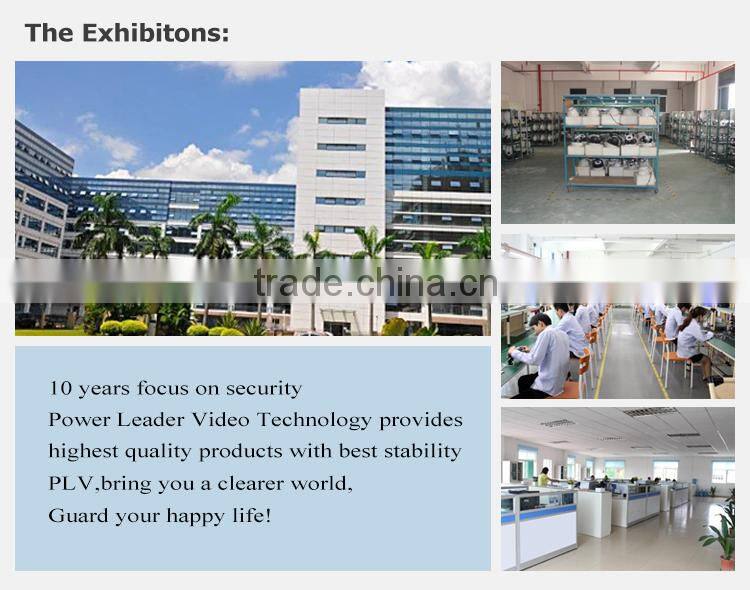 The Exhibitons:

trade.china.cn

10 years focus on security
Power Leader Video Technology provides
highest quality products with best stability
PLV,bring you a clearer world,
Guard your happy life!